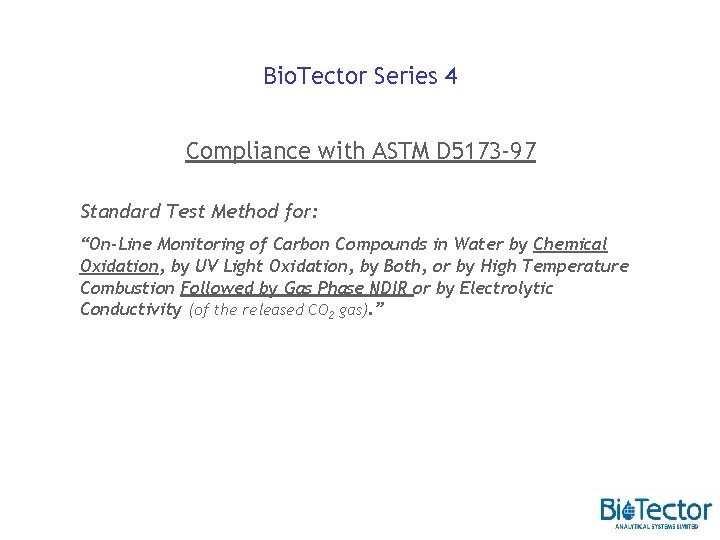 BioTector Series 4

Compliance with ASTM D5173-97

Standard Test Method for:

“On-Line Monitoring of Carbon Compounds in Water by Chemical Oxidation, by UV Light Oxidation, by Both, or by High Temperature Combustion Followed by Gas Phase NDIR or by Electrolytic Conductivity (of the released $CO_2$ gas).”

BioTector
ANALYTICAL SYSTEMS LIMITED